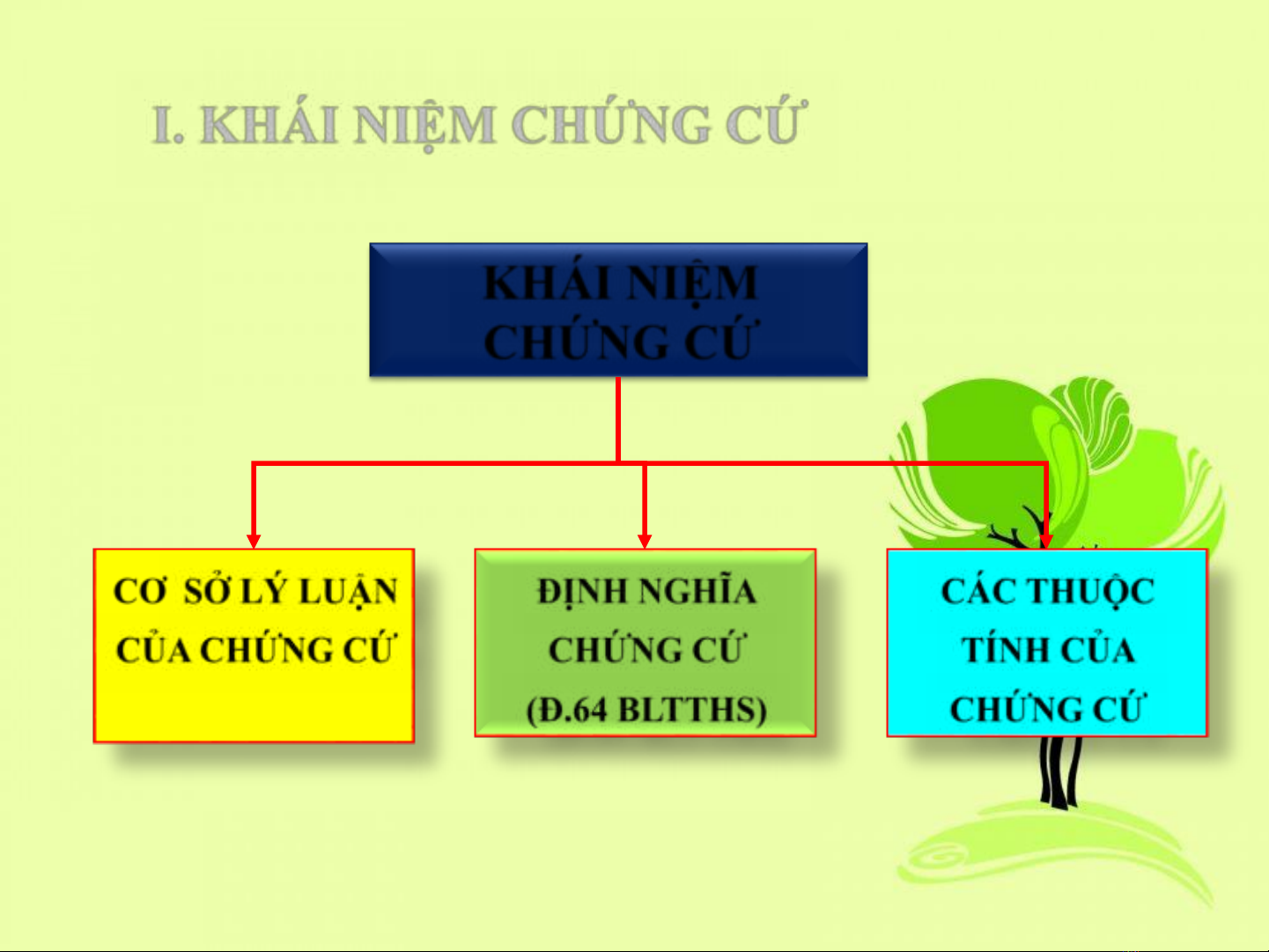 I. KHÁI NIỆM CHỨNG CỨ

KHÁI NIỆM CHỨNG CỨ

CƠ SỞ LÝ LUẬN CỦA CHỨNG CỨ

ĐỊNH NGHĨA CHỨNG CỨ (Đ.64 BLTTHS)

CÁC THUỘC TÍNH CỦA CHỨNG CỨ